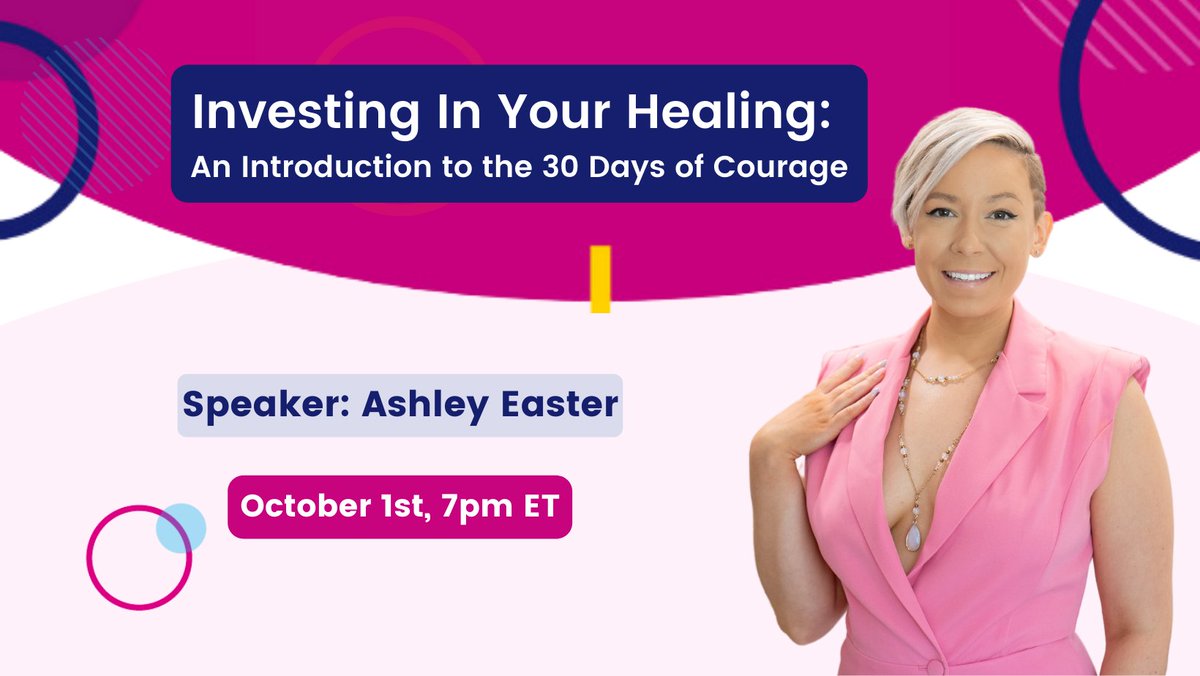 Investing In Your Healing:
An Introduction to the 30 Days of Courage

Speaker: Ashley Easter

October 1st, 7pm ET